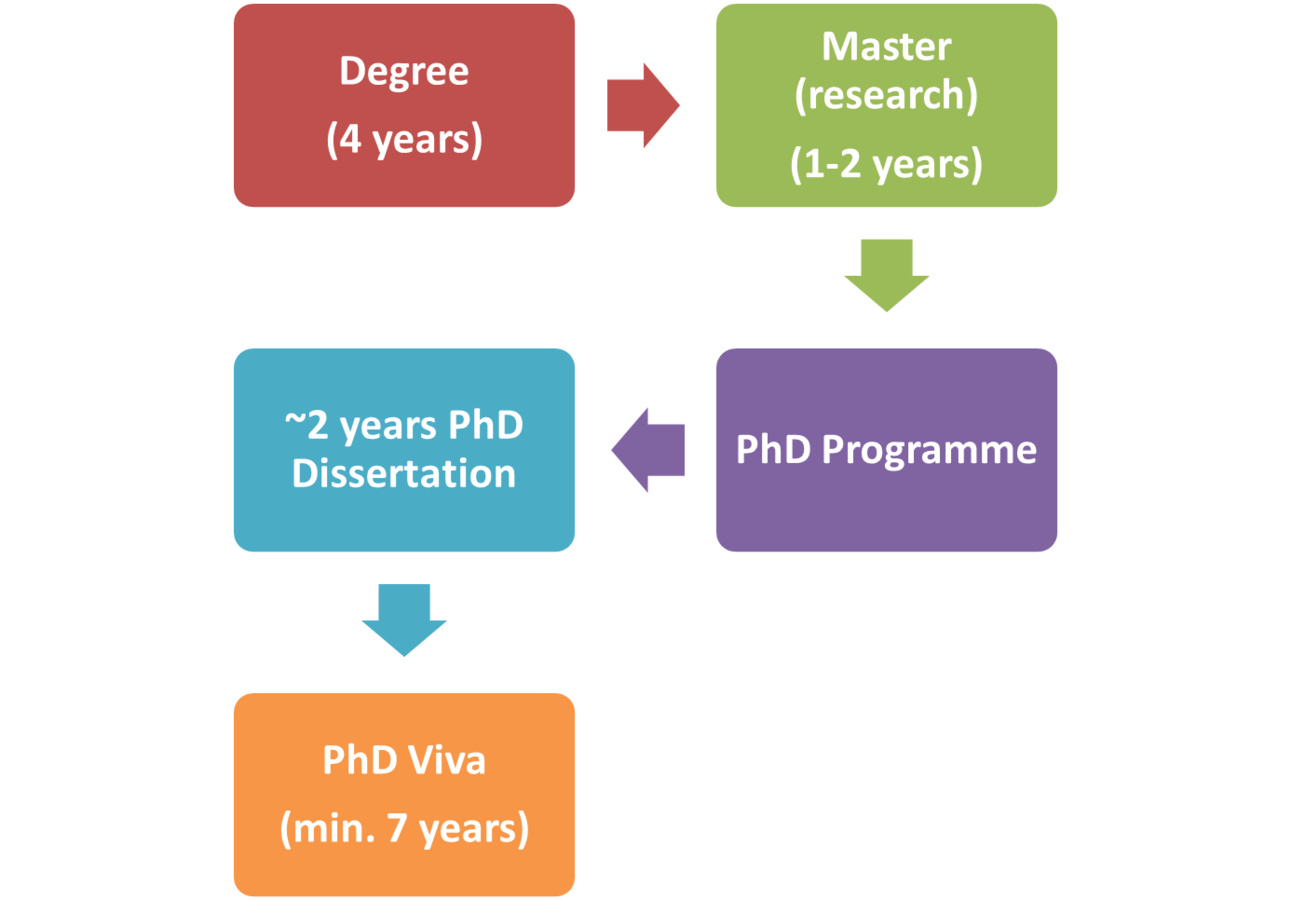 Degree

(4 years)

Master (research)

(1-2 years)

PhD Programme

~2 years PhD Dissertation

PhD Viva

(min. 7 years)